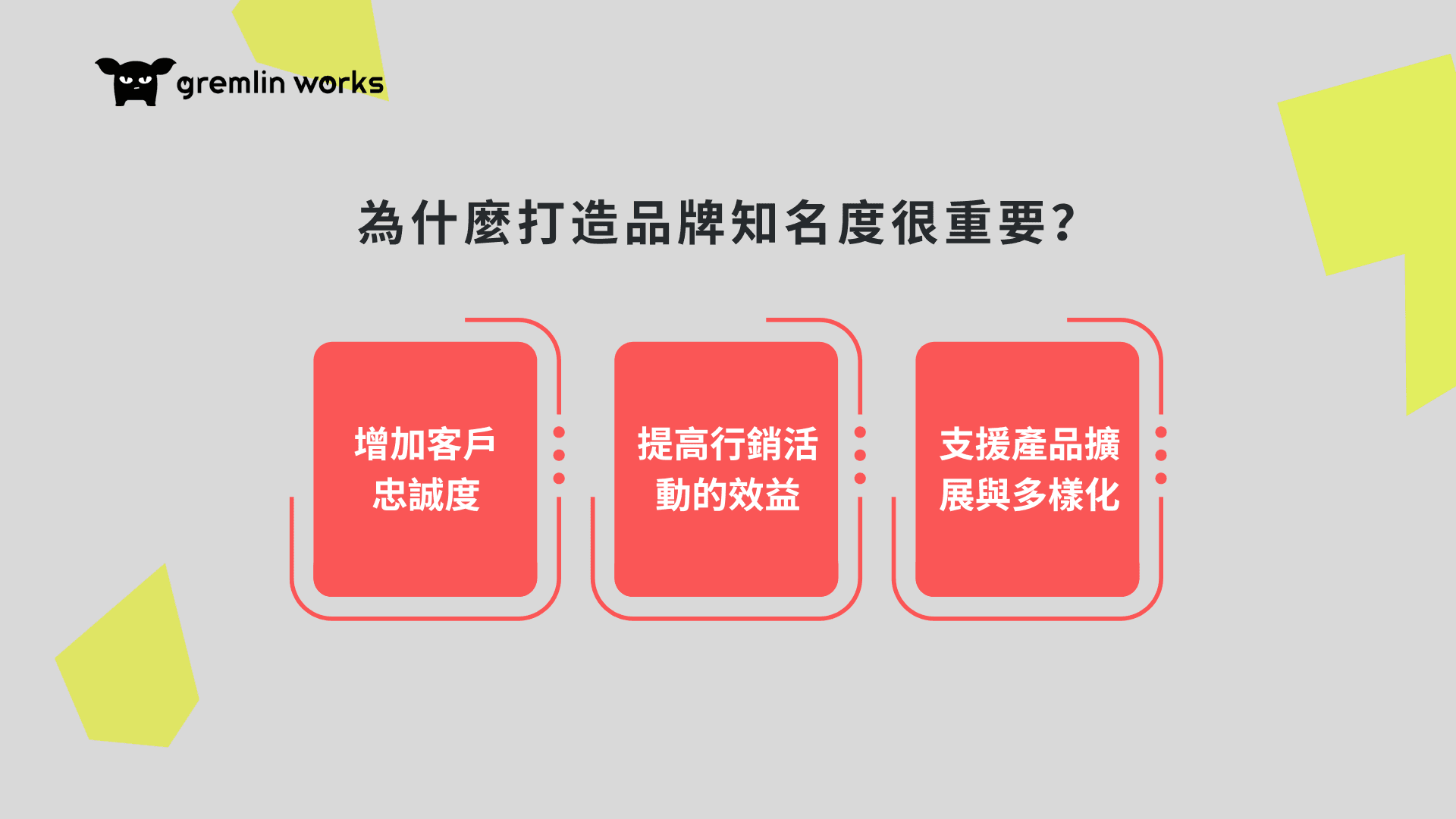 gremlin works

為什麼打造品牌知名度很重要?

增加客戶忠誠度

提高行銷活動的效益

支援產品擴展與多樣化